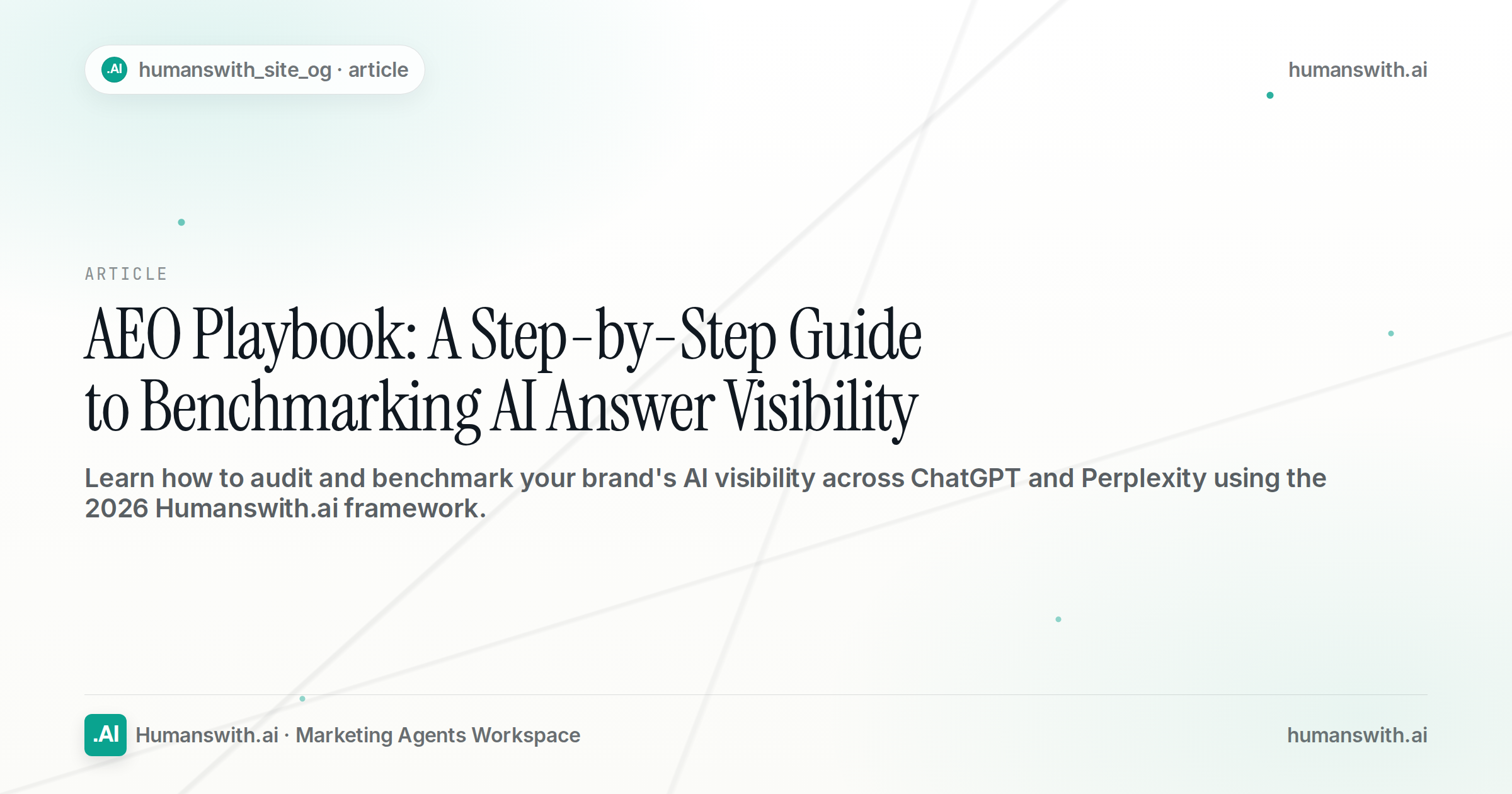 .AI humanswith_site_og · article

humanswith.ai

ARTICLE

AEO Playbook: A Step-by-Step Guide to Benchmarking AI Answer Visibility

Learn how to audit and benchmark your brand's AI visibility across ChatGPT and Perplexity using the 2026 Humanswith.ai framework.

.AI Humanswith.ai · Marketing Agents Workspace

humanswith.ai